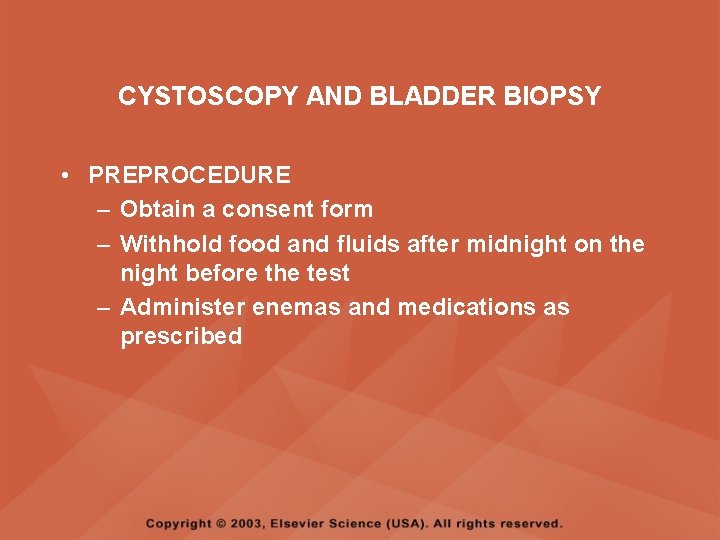 CYSTOSCOPY AND BLADDER BIOPSY

• PREPROCEDURE
– Obtain a consent form
– Withhold food and fluids after midnight on the night before the test
– Administer enemas and medications as prescribed

Copyright © 2003, Elsevier Science (USA). All rights reserved.